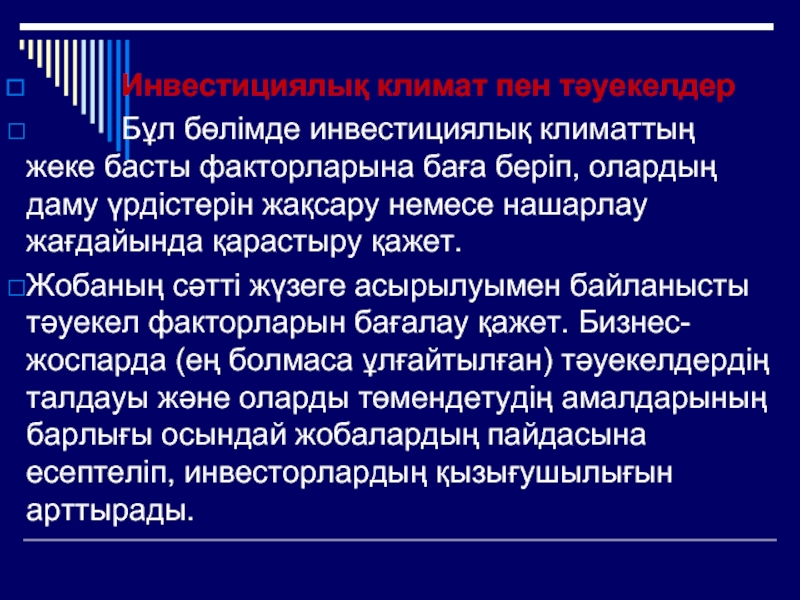 Инвестициялық климат пен тәуекелдер

Бұл бөлімде инвестициялық климаттың жеке басты факторларына баға беріп, олардың даму үрдістерін жақсару немесе нашарлау жағдайында қарастыру қажет.

Жобаның сәтті жүзеге асырылуымен байланысты тәуекел факторларын бағалау қажет. Бизнес-жоспарда (ең болмаса ұлғайтылған) тәуекелдердің талдауы және оларды төмендетудің амалдарының барлығы осындай жобалардың пайдасына есептеліп, инвесторлардың қызығушылығын арттырады.